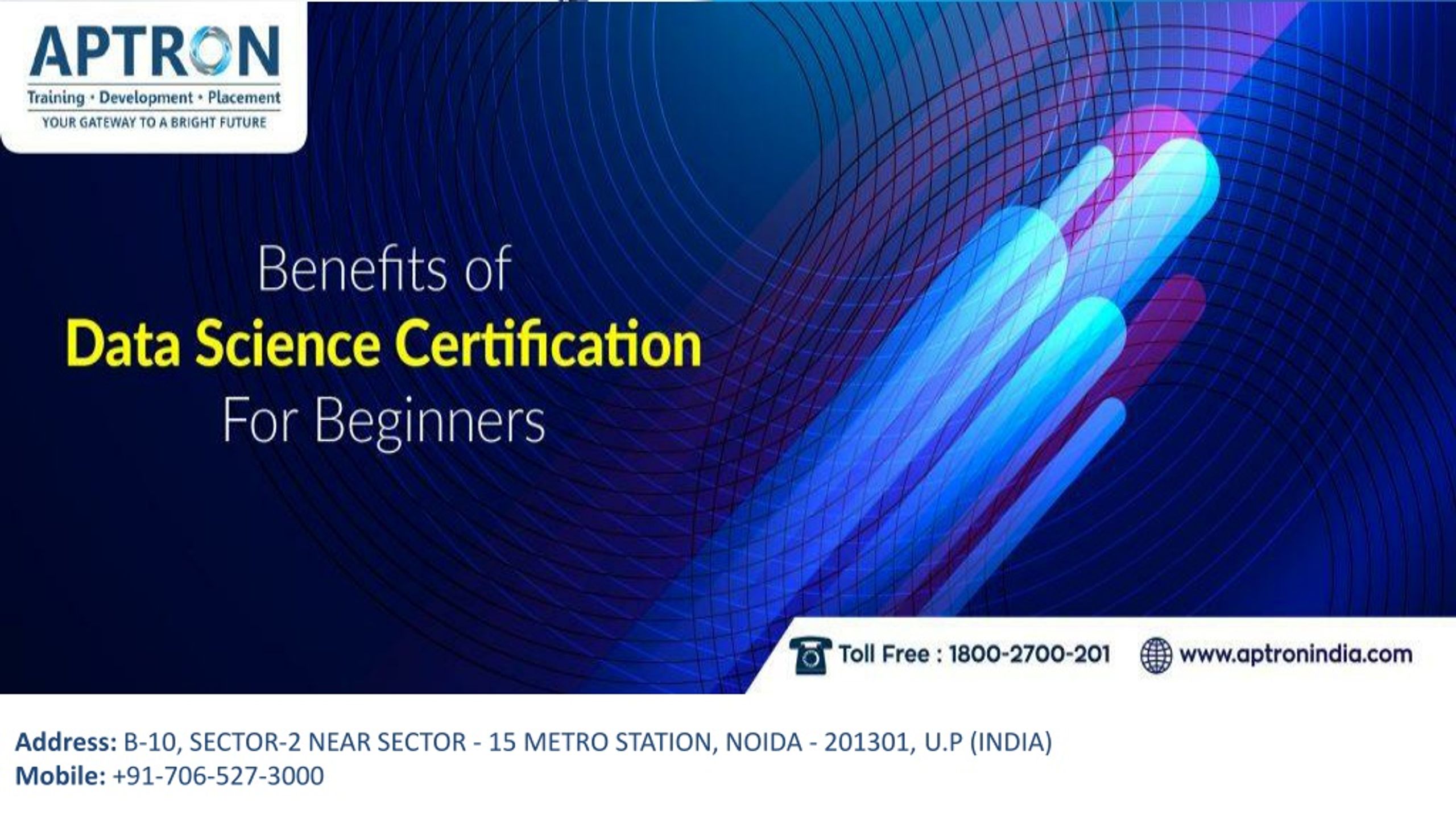 APTRON
Training • Development • Placement
YOUR GATEWAY TO A BRIGHT FUTURE

Benefits of
Data Science Certification
For Beginners

Toll Free : 1800-2700-201 www.aptronindia.com

Address: B-10, SECTOR-2 NEAR SECTOR - 15 METRO STATION, NOIDA - 201301, U.P (INDIA)
Mobile: +91-706-527-3000